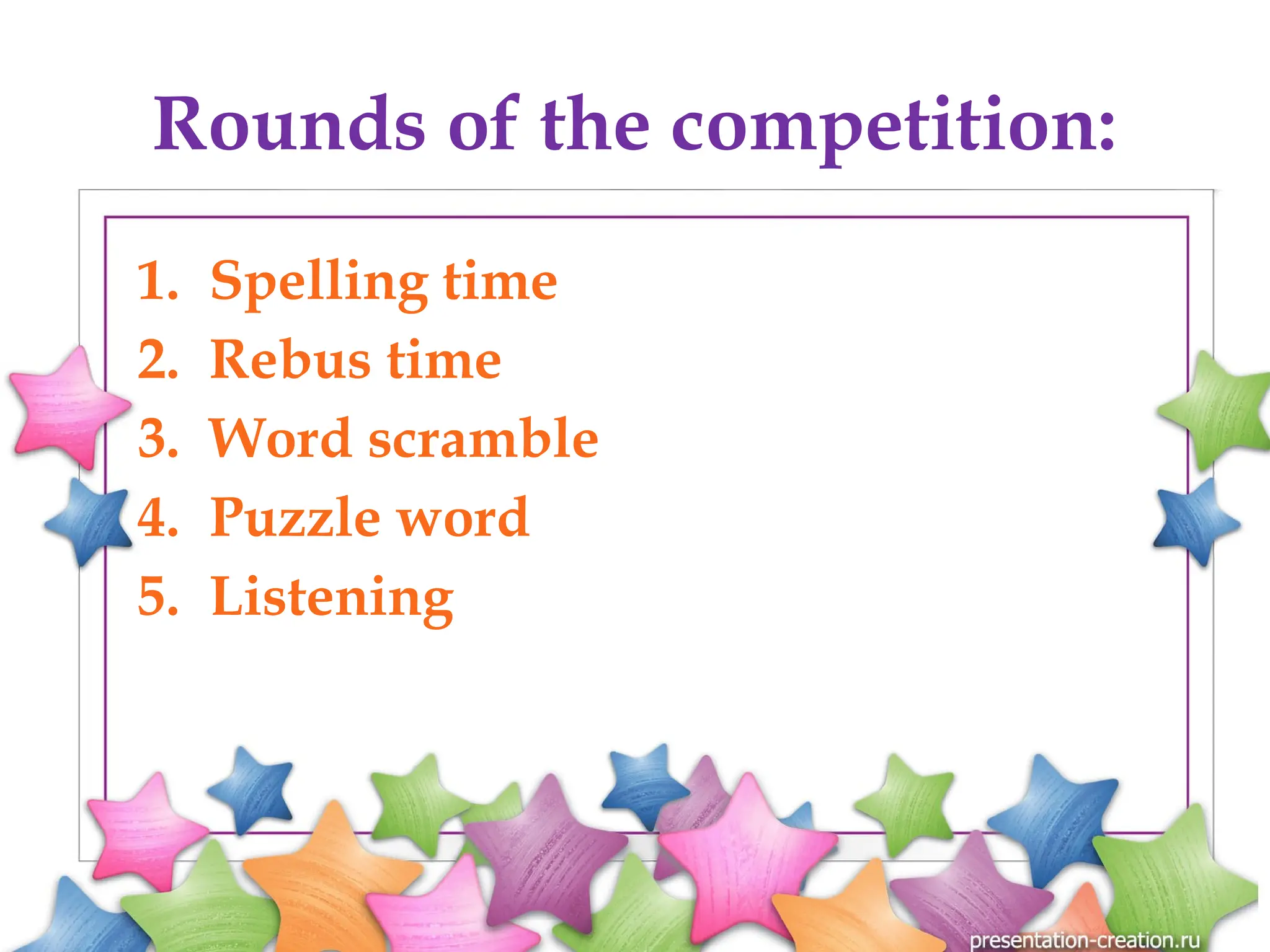 Rounds of the competition:

1. Spelling time
2. Rebus time
3. Word scramble
4. Puzzle word
5. Listening

presentation-creation.ru